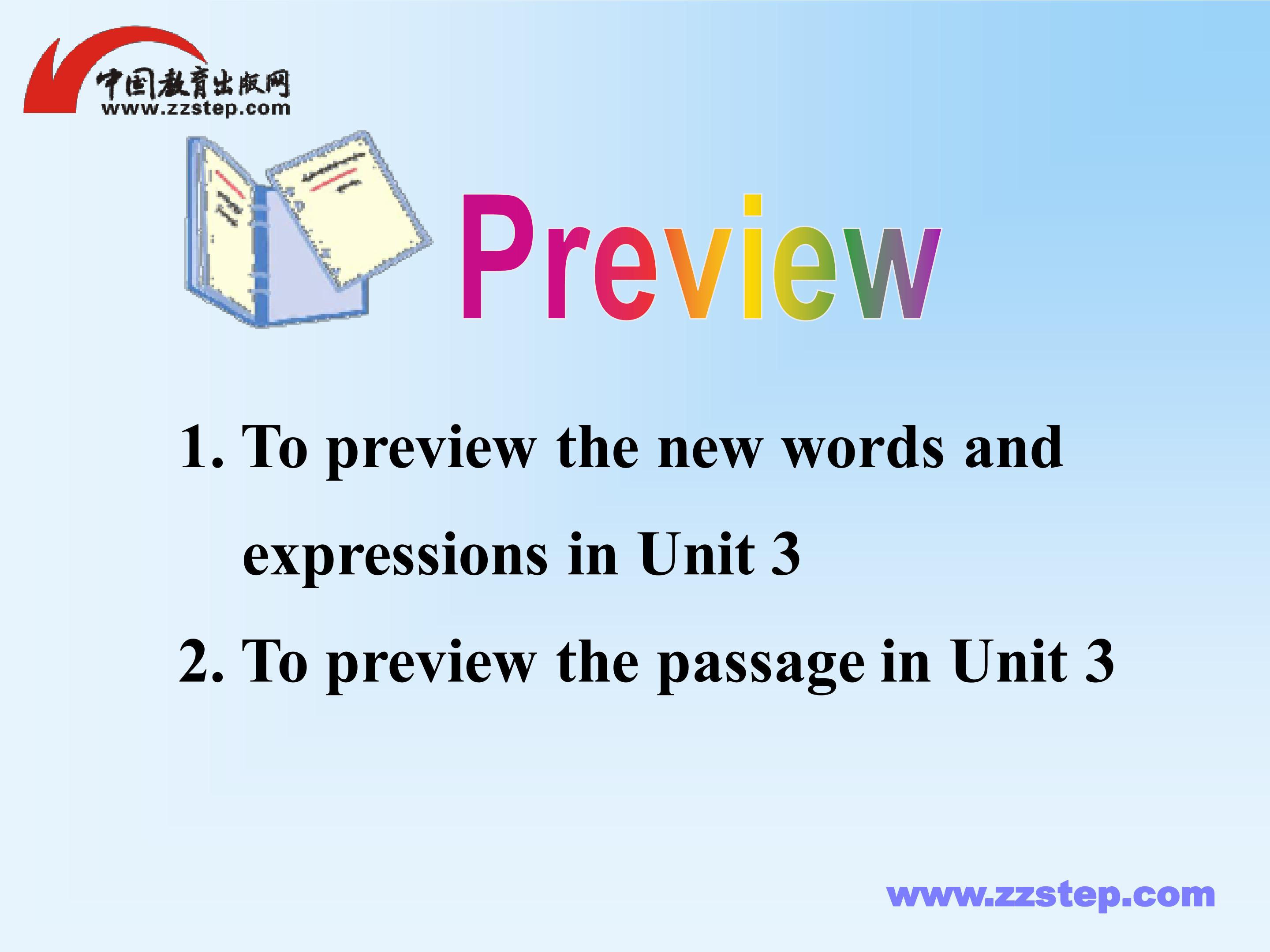 中国教育出版网
www.zzstep.com

Preview

1. To preview the new words and expressions in Unit 3

2. To preview the passage in Unit 3

www.zzstep.com